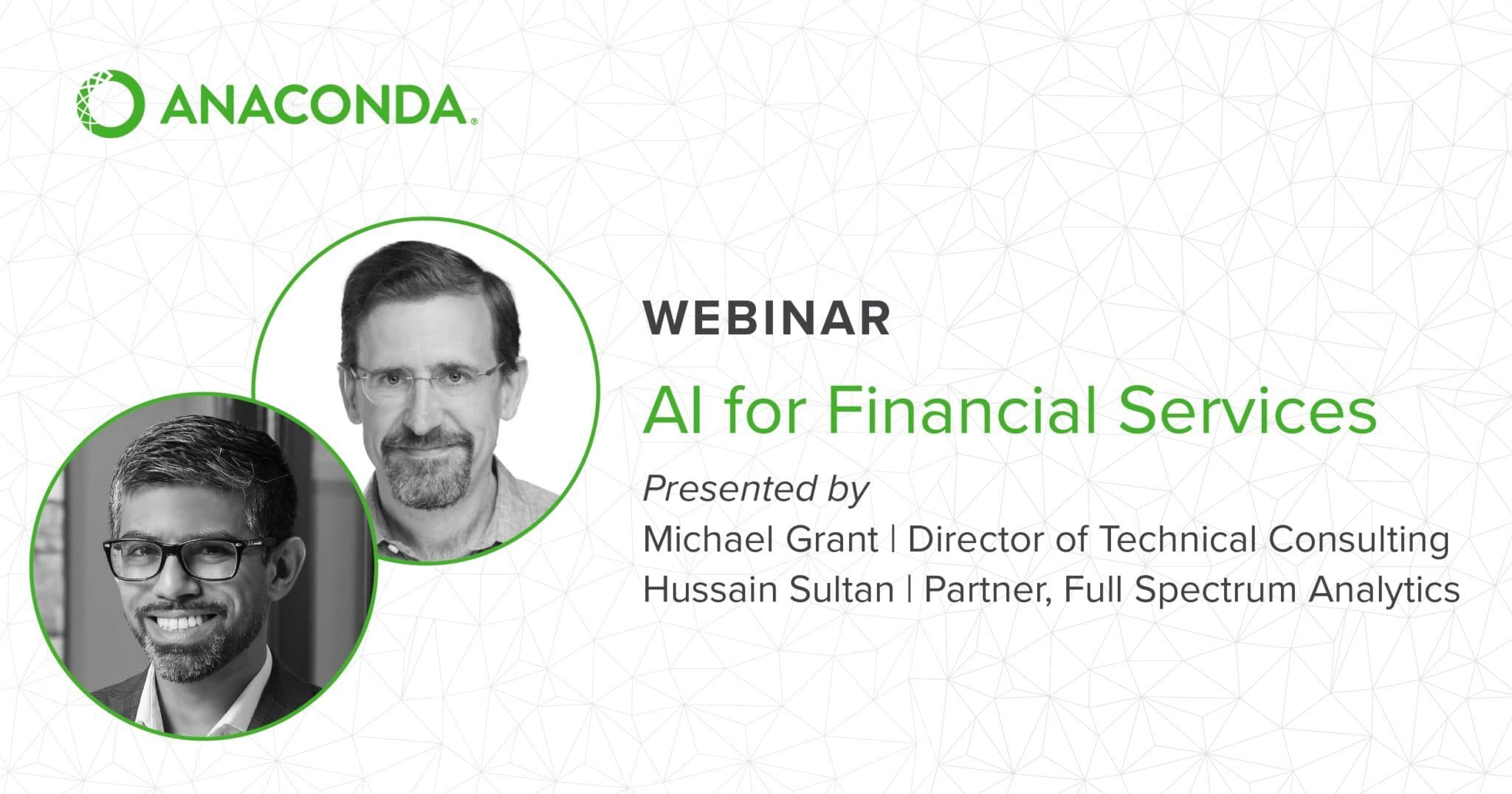 ANACONDA®

WEBINAR

AI for Financial Services

Presented by

Michael Grant | Director of Technical Consulting

Hussain Sultan | Partner, Full Spectrum Analytics